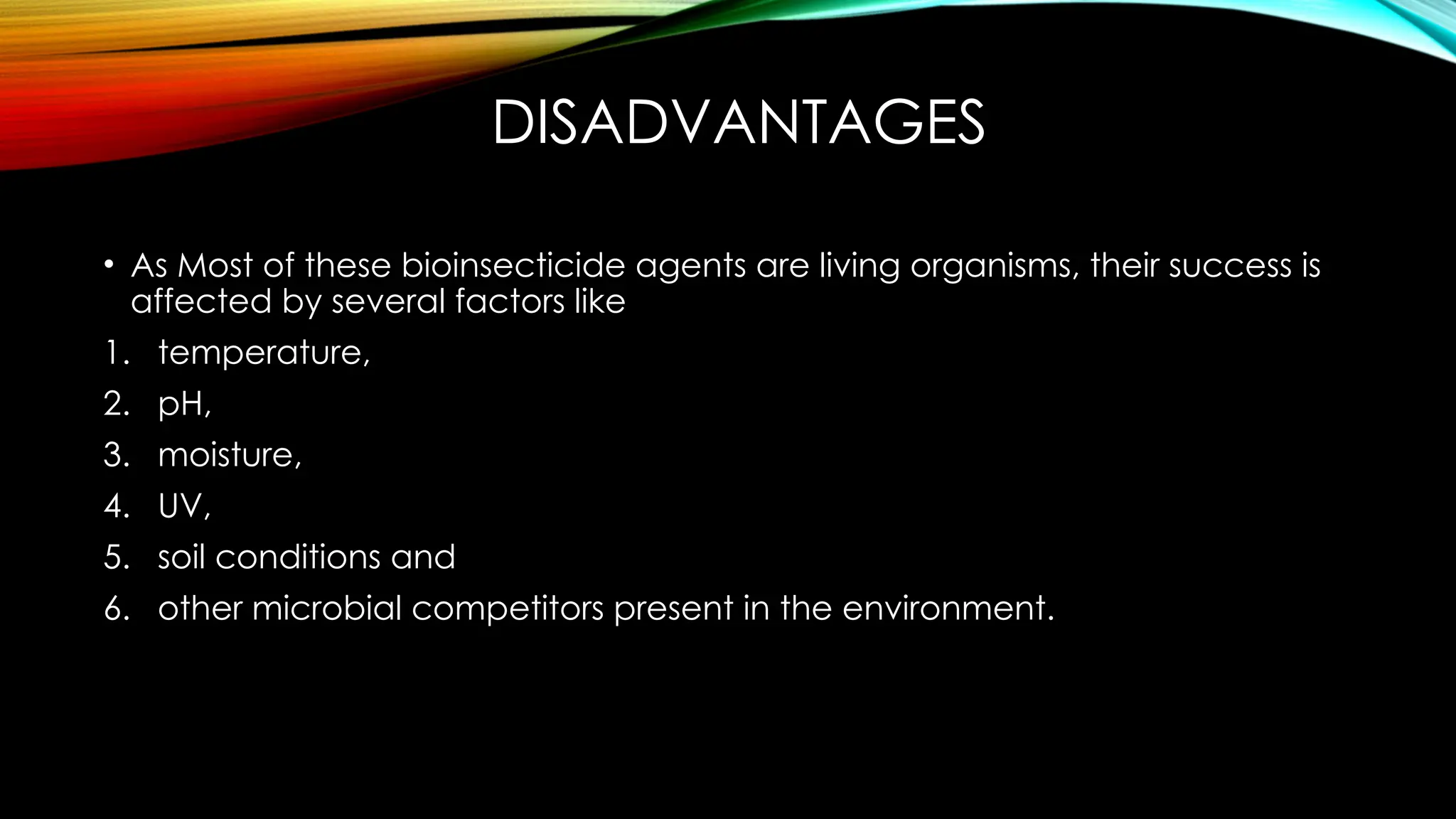 DISADVANTAGES

• As Most of these bioinsecticide agents are living organisms, their success is affected by several factors like

1. temperature,
2. pH,
3. moisture,
4. UV,
5. soil conditions and
6. other microbial competitors present in the environment.